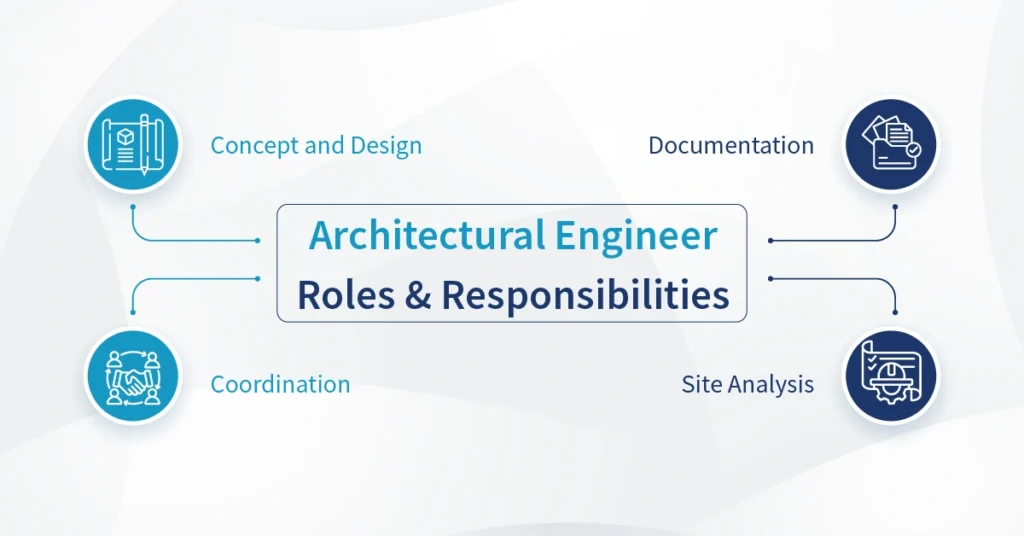 Concept and Design

Documentation

Architectural Engineer
Roles & Responsibilities

Coordination

Site Analysis